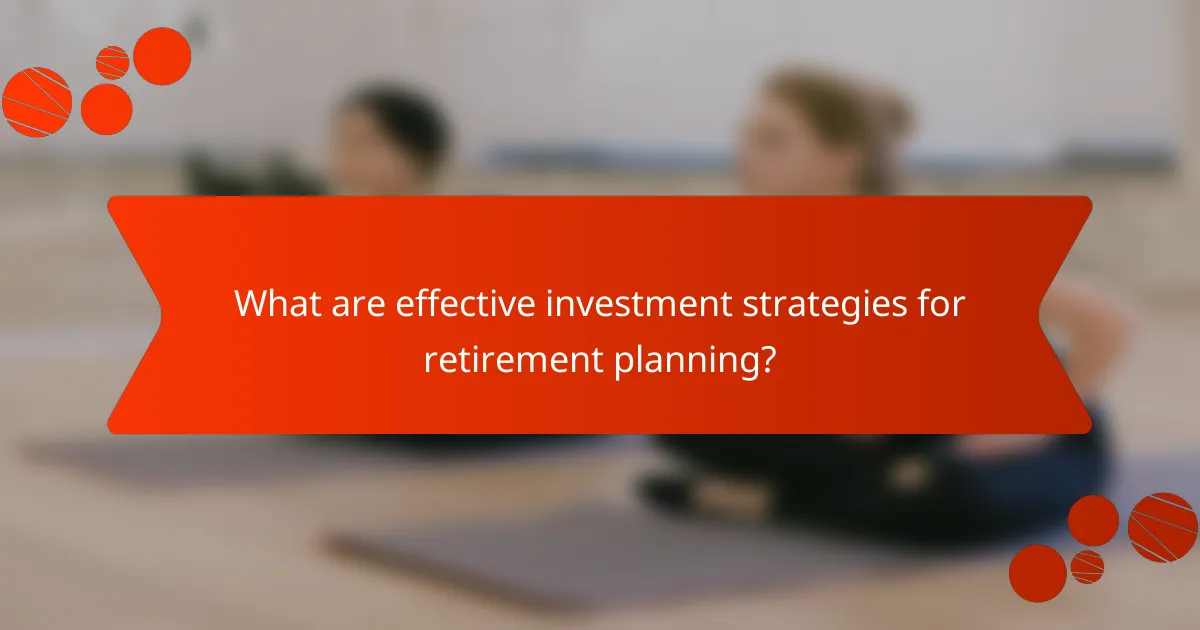 What are effective investment strategies for retirement planning?